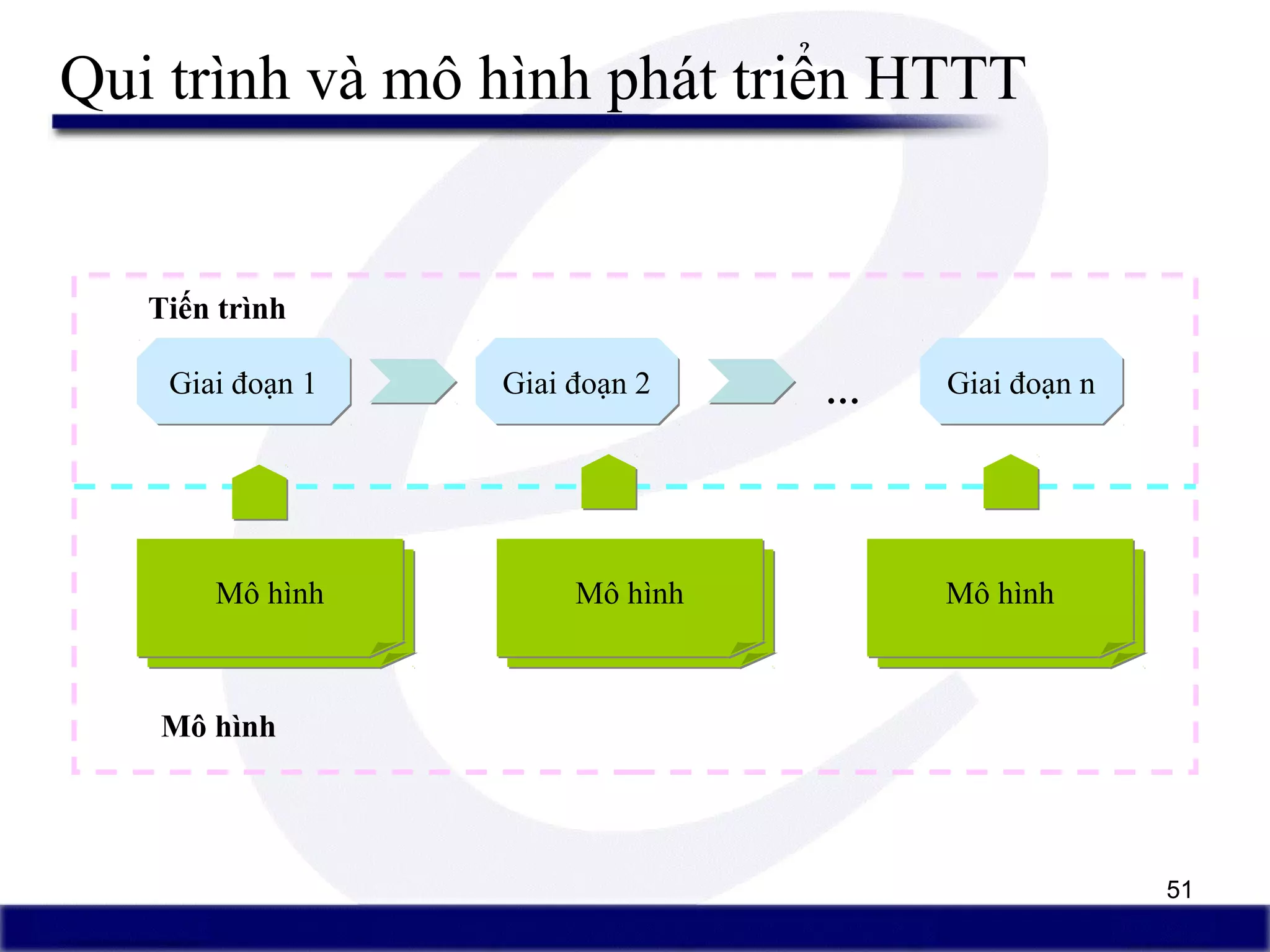 Qui trình và mô hình phát triển HTTT

Tiến trình

Giai đoạn 1

Giai đoạn 2

...

Giai đoạn n

Mô hình

Mô hình

Mô hình

Mô hình

51